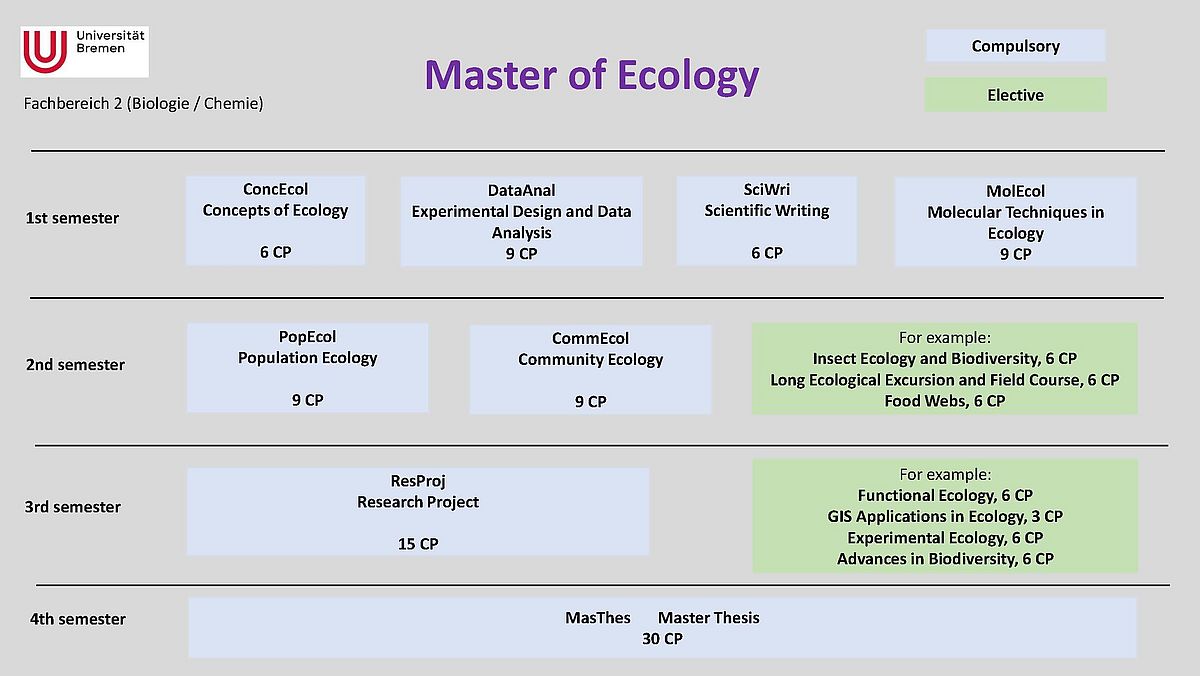 Universität Bremen

Fachbereich 2 (Biologie / Chemie)

Master of Ecology

Compulsory

Elective

1st semester

ConcEcol
Concepts of Ecology

6 CP

DataAnal
Experimental Design and Data Analysis
9 CP

SciWri
Scientific Writing

6 CP

MolEcol
Molecular Techniques in Ecology
9 CP

2nd semester

PopEcol
Population Ecology

9 CP

CommEcol
Community Ecology

9 CP

For example:
Insect Ecology and Biodiversity, 6 CP
Long Ecological Excursion and Field Course, 6 CP
Food Webs, 6 CP

3rd semester

ResProj
Research Project

15 CP

For example:
Functional Ecology, 6 CP
GIS Applications in Ecology, 3 CP
Experimental Ecology, 6 CP
Advances in Biodiversity, 6 CP

4th semester

MasThes Master Thesis
30 CP